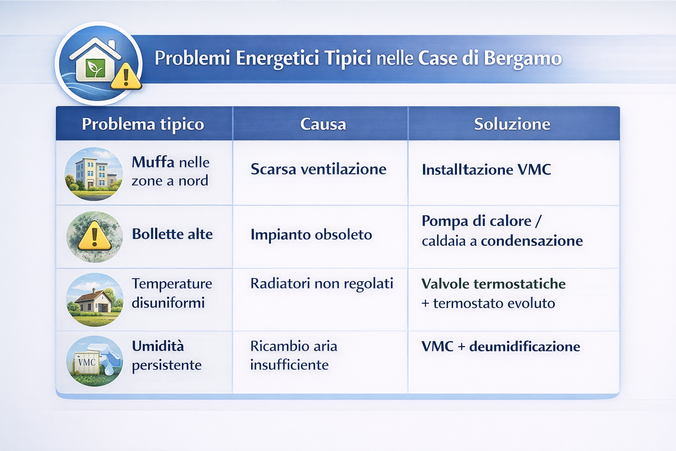 Problemi Energetici Tipici nelle Case di Bergamo

| Problema tipico | Causa | Soluzione |
|---|---|---|
| Muffa nelle zone a nord | Scarsa ventilazione | Installtazione VMC |
| Bollette alte | Impianto obsoleto | Pompa di calore / caldaia a condensazione |
| Temperature disuniformi | Radiatori non regolati | Valvole termostatiche + termostato evoluto |
| VMC Umidità persistente | Ricambio aria insufficiente | VMC + deumidificazione |